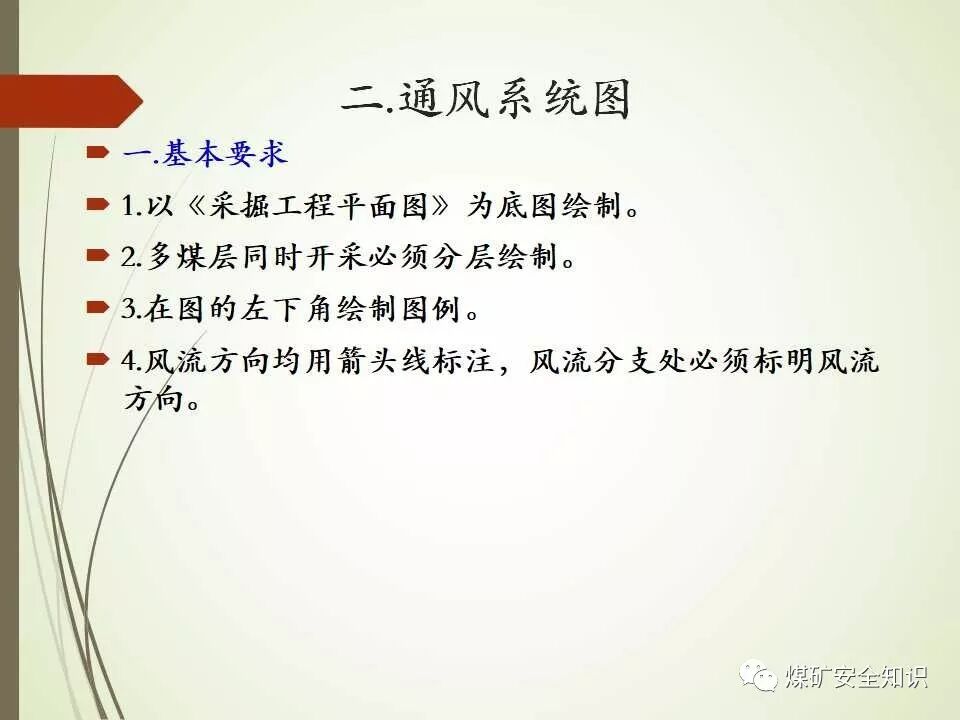 二.通风系统图

一.基本要求

1.以《采掘工程平面图》为底图绘制。

2.多煤层同时开采必须分层绘制。

3.在图的左下角绘制图例。

4.风流方向均用箭头线标注，风流分支处必须标明风流方向。

煤矿安全知识